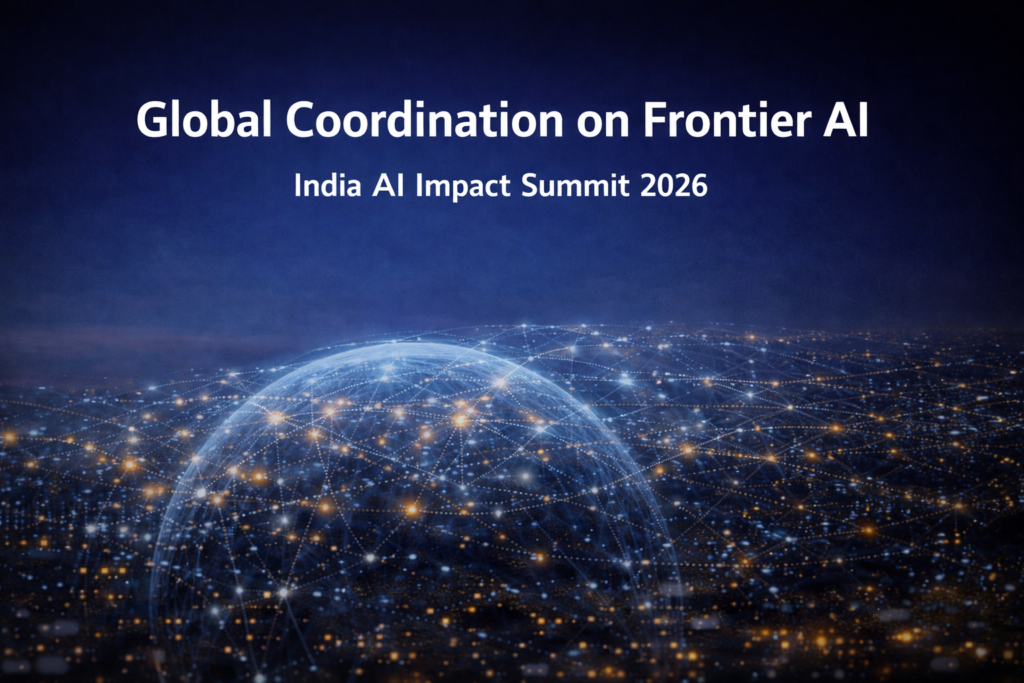 Global Coordination on Frontier AI

India AI Impact Summit 2026